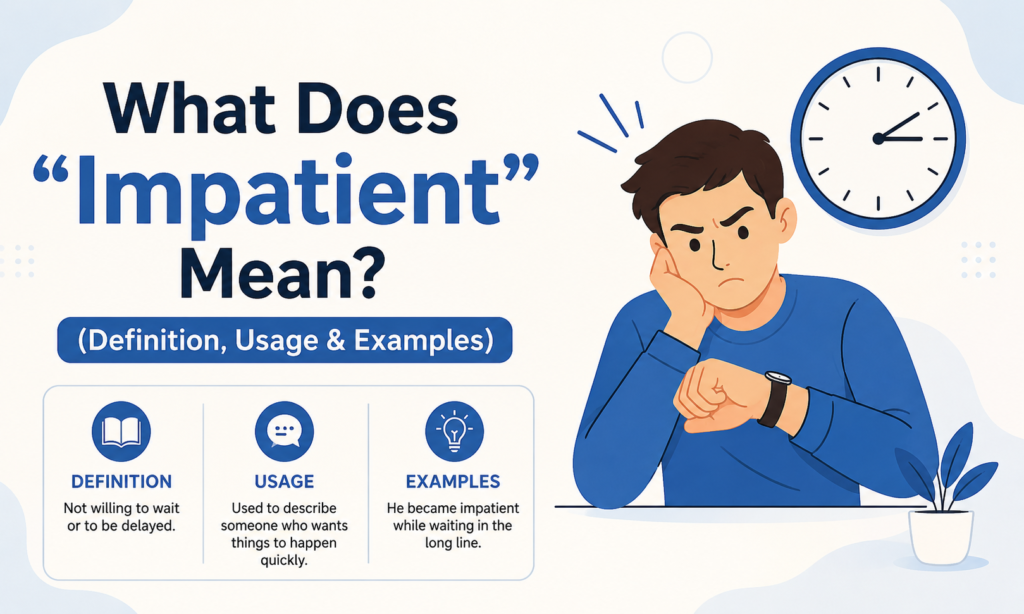 What Does
“Impatient”
Mean?

(Definition, Usage & Examples)

DEFINITION
Not willing to wait or to be delayed.

USAGE
Used to describe someone who wants things to happen quickly.

EXAMPLES
He became impatient while waiting in the long line.